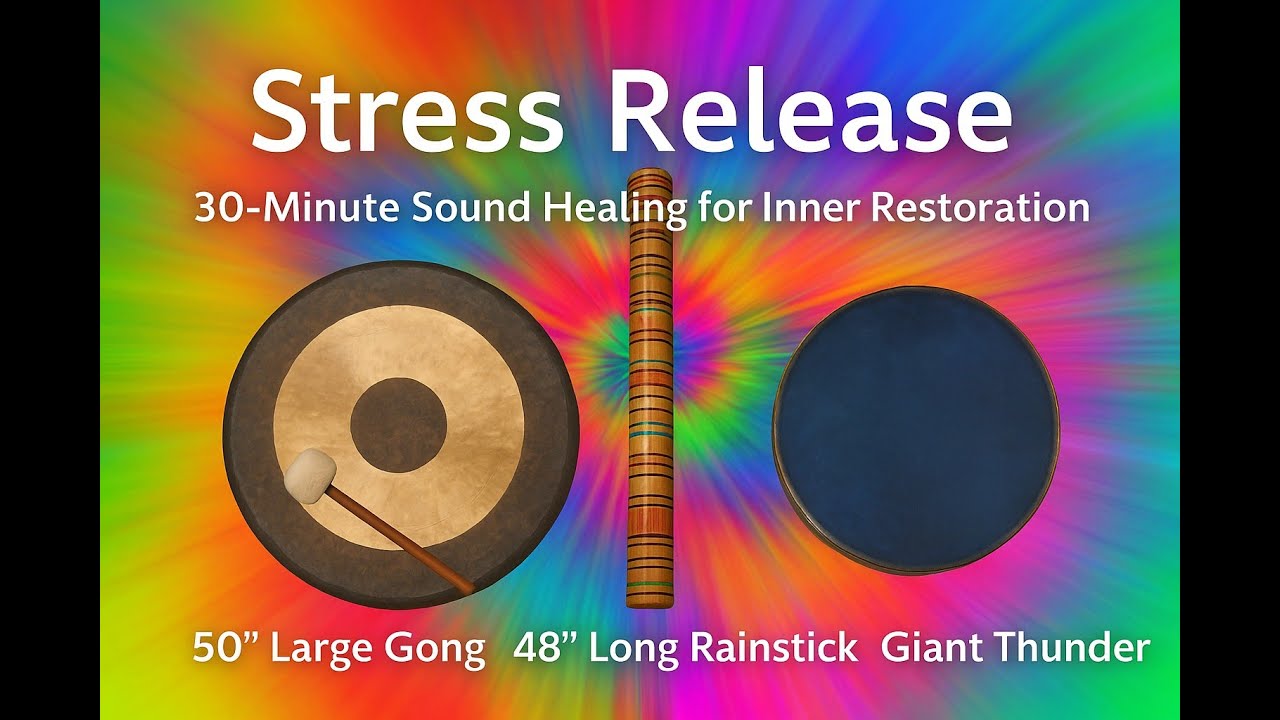 Stress Release

30-Minute Sound Healing for Inner Restoration

50” Large Gong 48” Long Rainstick Giant Thunder